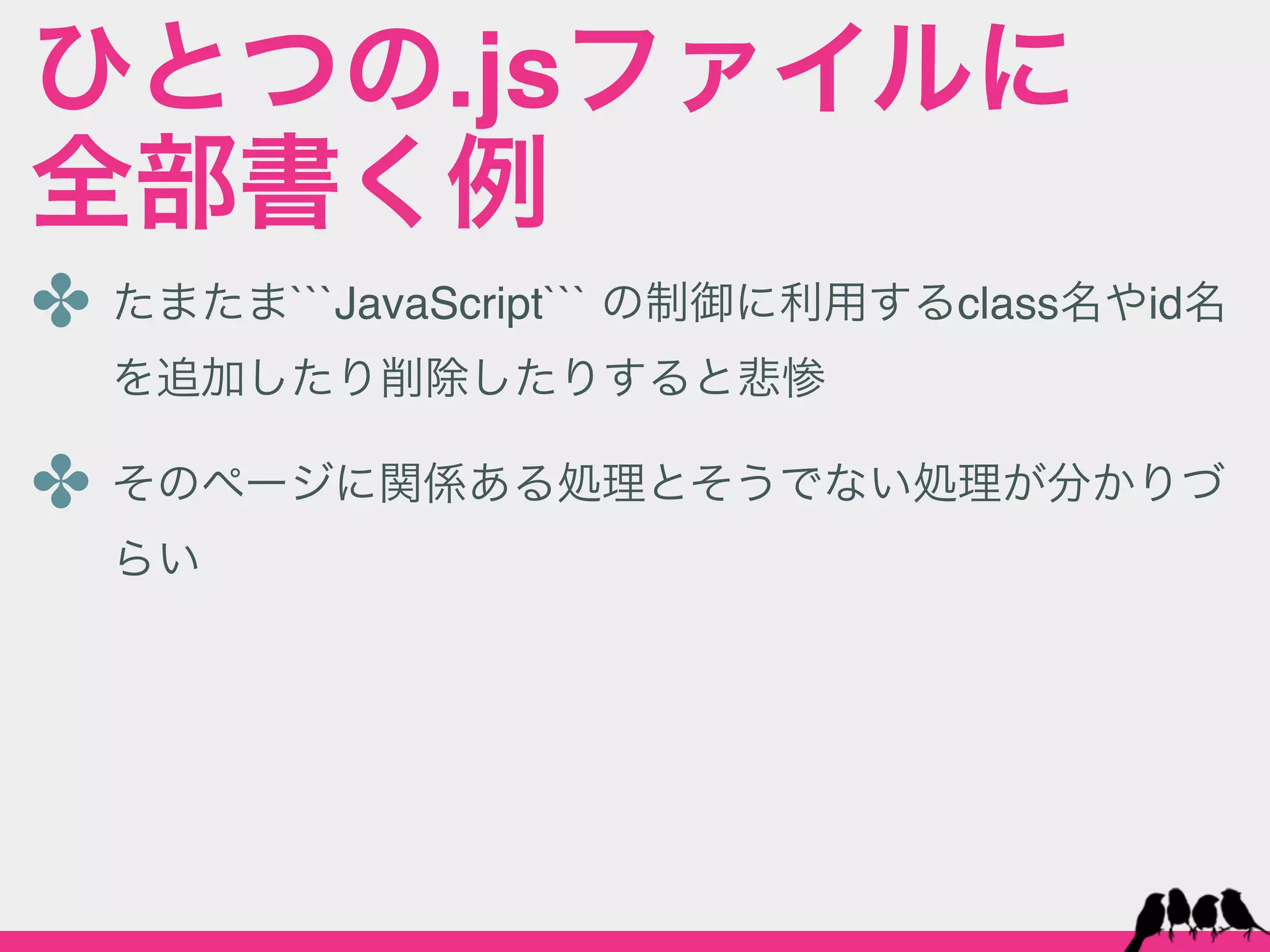 ひとつの.jsファイルに全部書く例

✤ たまたま```JavaScript``` の制御に利用するclass名やid名を追加したり削除したりすると悲惨

✤ そのページに関係ある処理とそうでない処理が分かりづらい